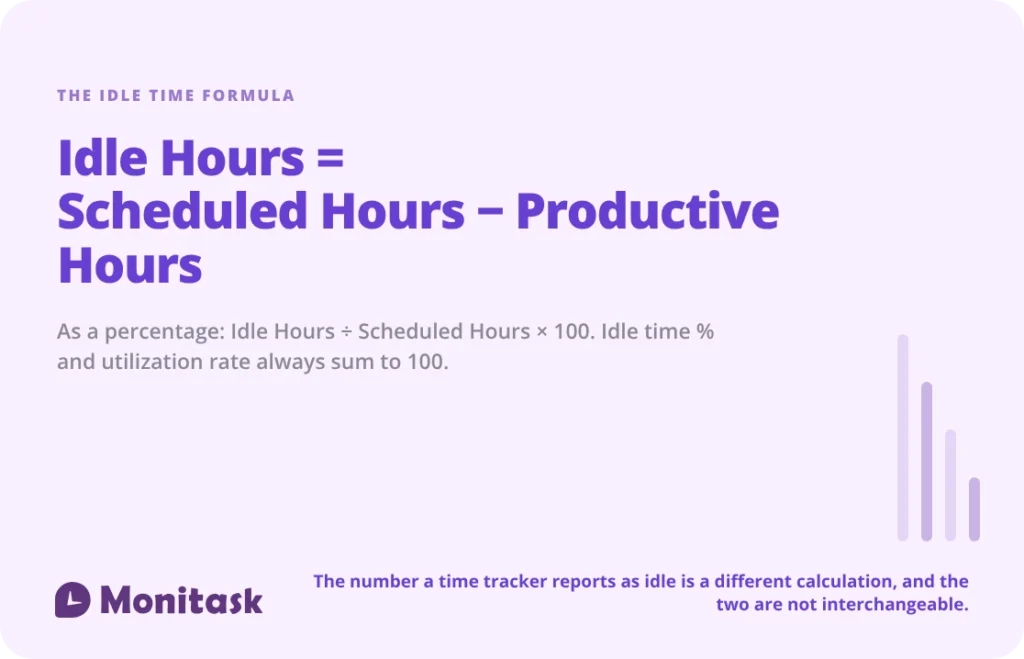 THE IDLE TIME FORMULA

Idle Hours = Scheduled Hours − Productive Hours

As a percentage: Idle Hours ÷ Scheduled Hours × 100. Idle time % and utilization rate always sum to 100.

Monitask

The number a time tracker reports as idle is a different calculation, and the two are not interchangeable.